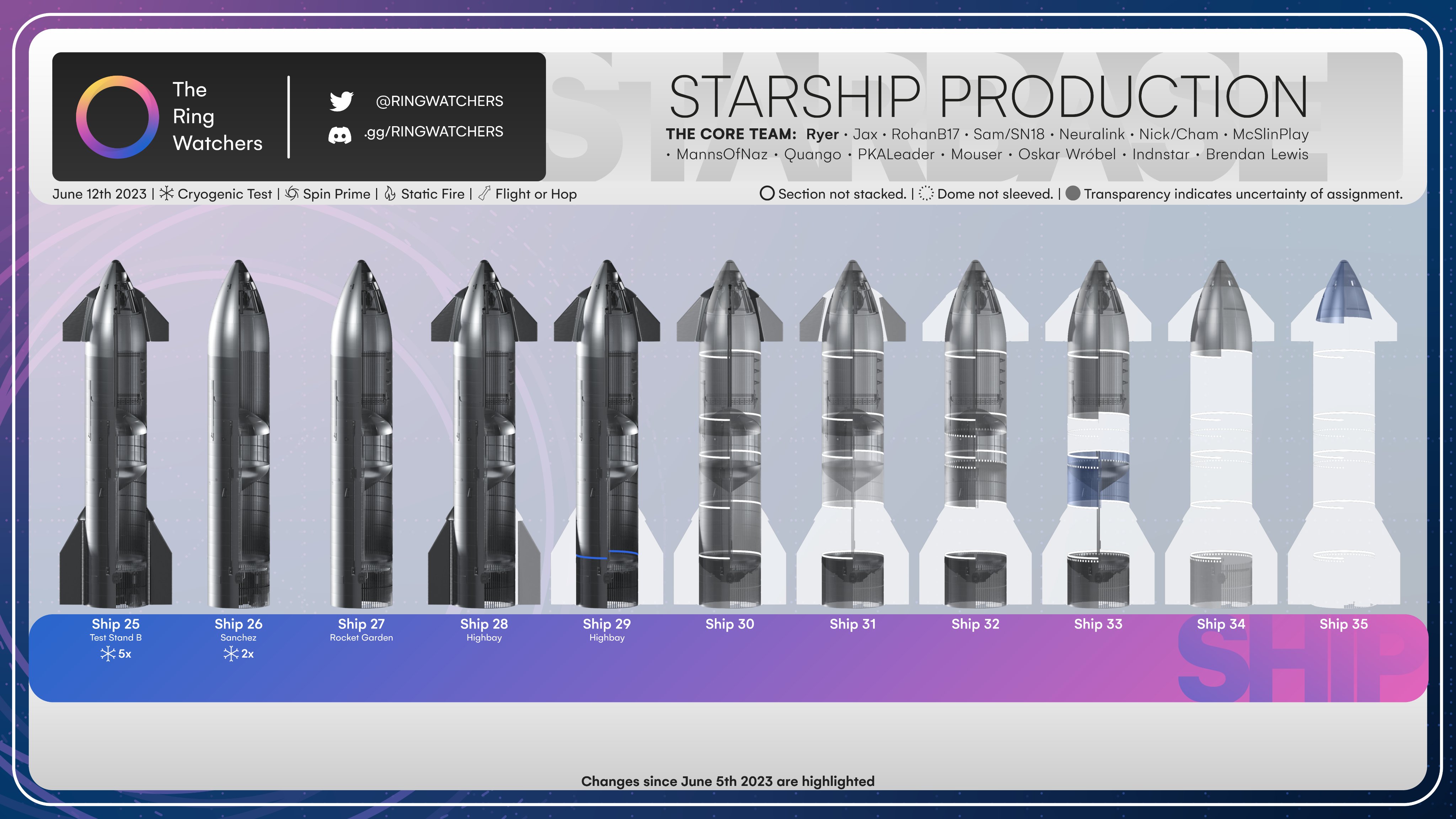 The Ring Watchers

@RINGWATCHERS

.gg/RINGWATCHERS

STARSHIP PRODUCTION

THE CORE TEAM: Ryer • Jax • RohanB17 • Sam/SN18 • Neuralink • Nick/Cham • McSlinPlay • MannsOfNaz • Quango • PKALeader • Mouser • Oskar Wróbel • Indnstar • Brendan Lewis

June 12th 2023 | Cryogenic Test | Spin Prime | Static Fire | Flight or Hop

Section not stacked. | Dome not sleeved. | Transparency indicates uncertainty of assignment.

Ship 25
Test Stand B
5x

Ship 26
Sanchez
2x

Ship 27
Rocket Garden

Ship 28
Highbay

Ship 29
Highbay

Ship 30

Ship 31

Ship 32

Ship 33

Ship 34

Ship 35

SHIP

Changes since June 5th 2023 are highlighted